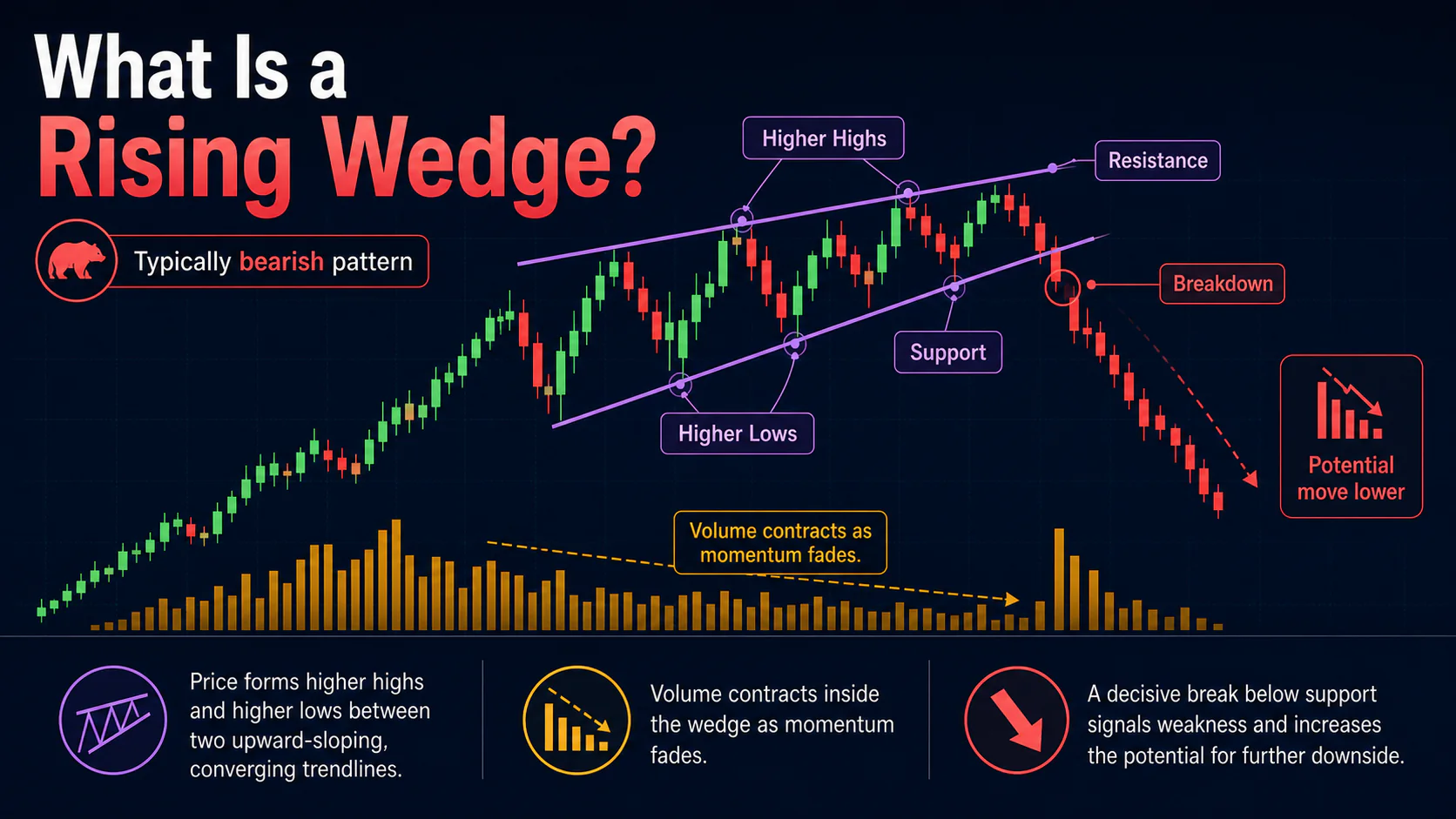 What Is a Rising Wedge?

Typically bearish pattern

Higher Highs

Resistance

Breakdown

Support

Higher Lows

Potential move lower

Volume contracts as momentum fades.

Price forms higher highs and higher lows between two upward-sloping, converging trendlines.

Volume contracts inside the wedge as momentum fades.

A decisive break below support signals weakness and increases the potential for further downside.